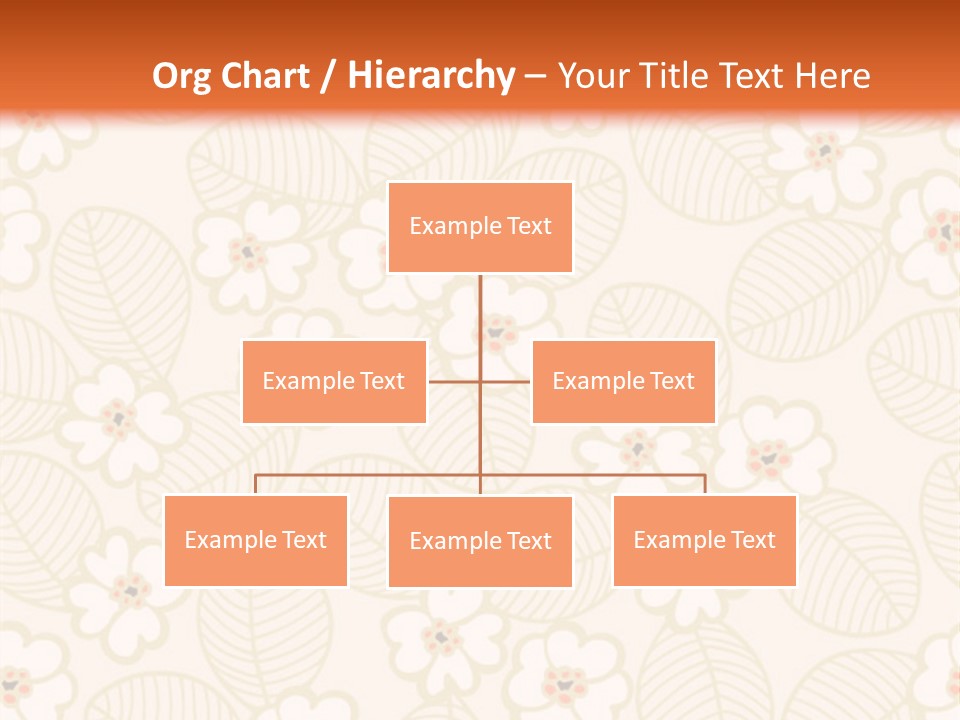 Org Chart / Hierarchy – Your Title Text Here

Example Text

Example Text

Example Text

Example Text

Example Text

Example Text